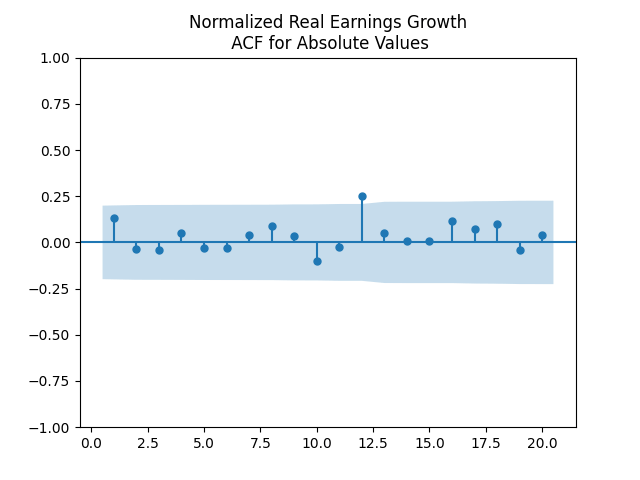 Normalized Real Earnings Growth
ACF for Absolute Values

1.00
0.75
0.50
0.25
0.00
−0.25
−0.50
−0.75
−1.00

0.0 2.5 5.0 7.5 10.0 12.5 15.0 17.5 20.0